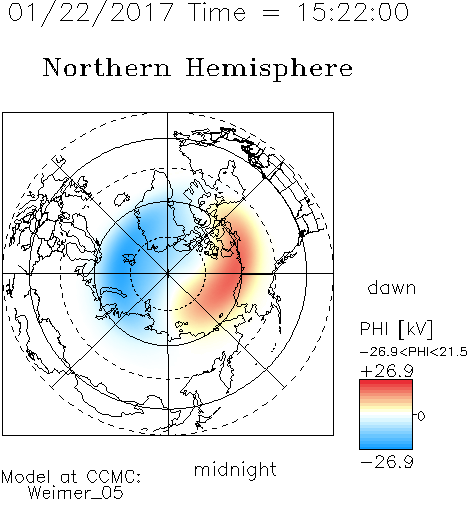 01/22/2017 Time = 15:22:00

Northern Hemisphere

dawn

PHI [kV]

−26.9<PHI<21.5

+26.9

0

−26.9

midnight

Model at CCMC:
Weimer_05